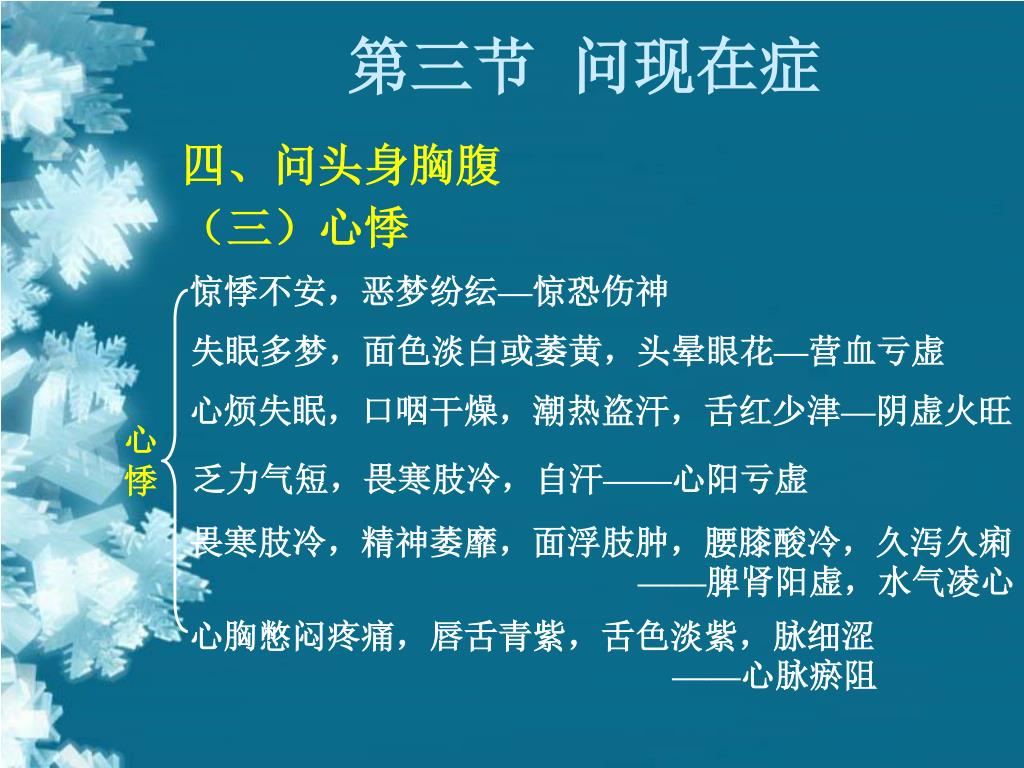 第三节 问现在症

四、问头身胸腹

（三）心悸

心悸

惊悸不安，恶梦纷纭—惊恐伤神

失眠多梦，面色淡白或萎黄，头晕眼花—营血亏虚

心烦失眠，口咽干燥，潮热盗汗，舌红少津—阴虚火旺

乏力气短，畏寒肢冷，自汗——心阳亏虚

畏寒肢冷，精神萎靡，面浮肢肿，腰膝酸冷，久泻久痢
——脾肾阳虚，水气凌心

心胸憋闷疼痛，唇舌青紫，舌色淡紫，脉细涩
——心脉瘀阻